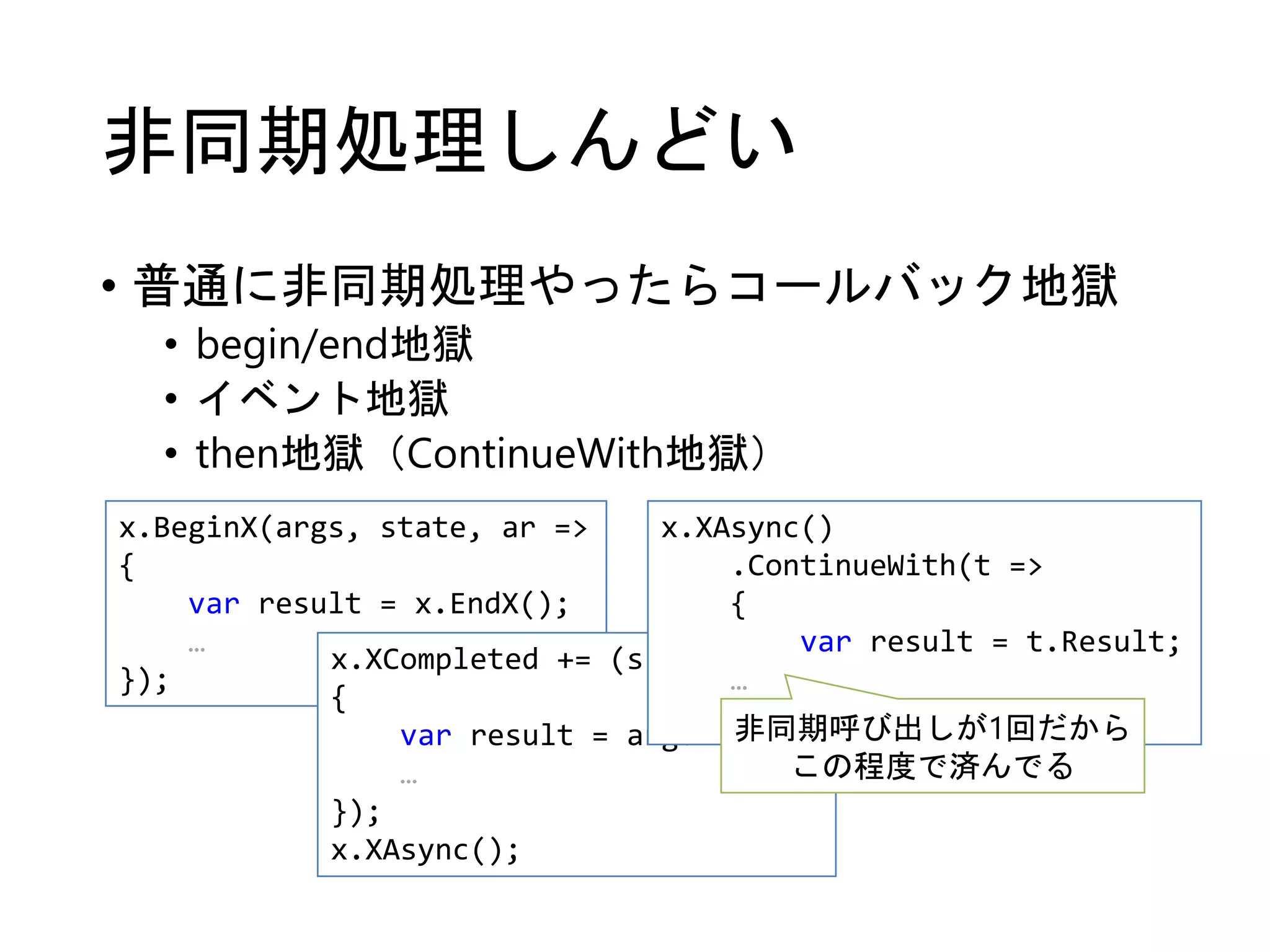 非同期処理しんどい

• 普通に非同期処理やったらコールバック地獄
  • begin/end地獄
  • イベント地獄
  • then地獄（ContinueWith地獄）

x.BeginX(args, state, ar =>
{
    var result = x.EndX();
    …
});

x.XCompleted += (s
{
    var result = a
    …
});
x.XAsync();

x.XAsync()
    .ContinueWith(t =>
    {
        var result = t.Result;
    …

非同期呼び出しが1回だから
この程度で済んでる